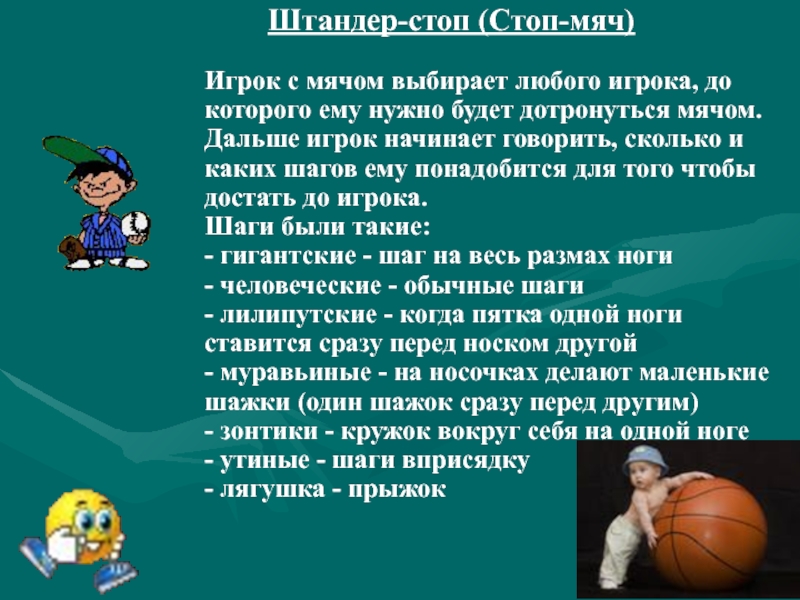 Штандер-стоп (Стоп-мяч)

Игрок с мячом выбирает любого игрока, до которого ему нужно будет дотронуться мячом. Дальше игрок начинает говорить, сколько и каких шагов ему понадобится для того чтобы достать до игрока.
Шаги были такие:
- гигантские - шаг на весь размах ноги
- человеческие - обычные шаги
- лилипутские - когда пятка одной ноги ставится сразу перед носком другой
- муравьиные - на носочках делают маленькие шажки (один шажок сразу перед другим)
- зонтики - кружок вокруг себя на одной ноге
- утиные - шаги вприсядку
- лягушка - прыжок